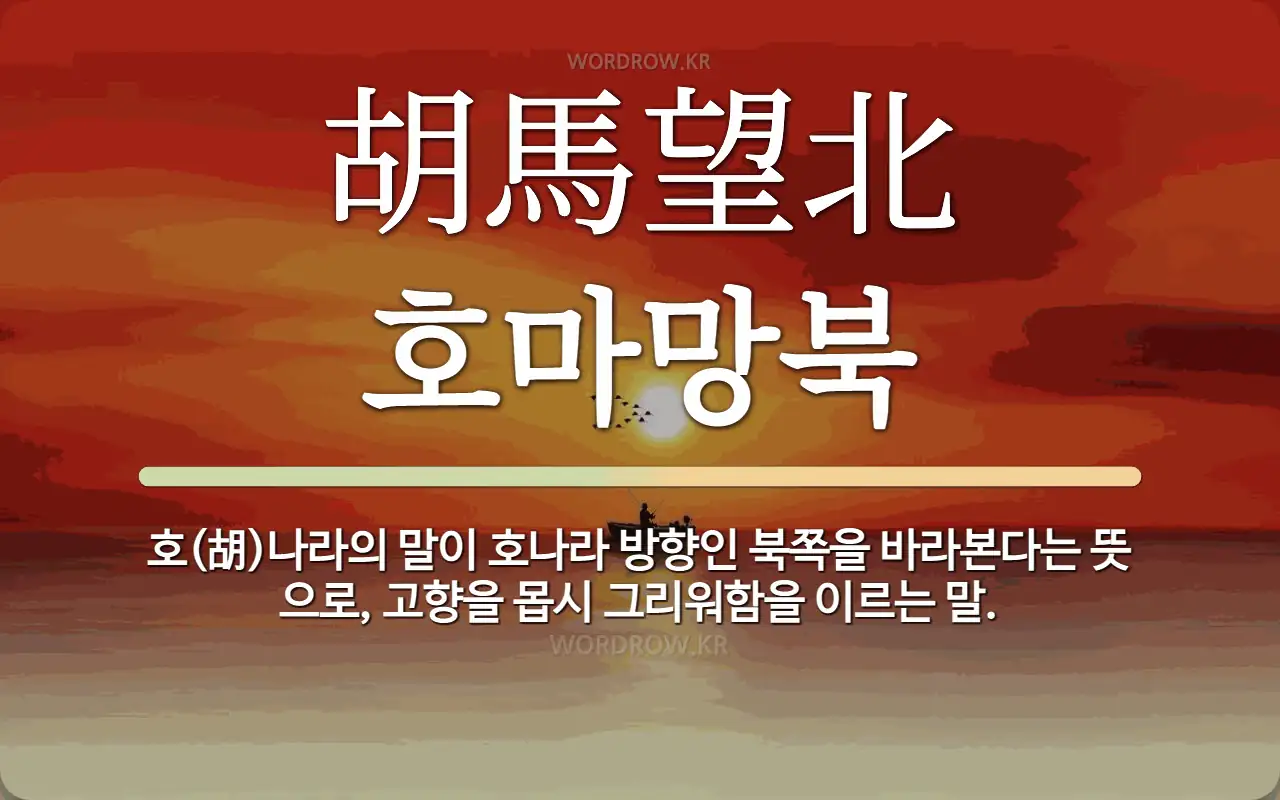 WORDROW.KR

胡馬望北

호마망북

호(胡)나라의 말이 호나라 방향인 북쪽을 바라본다는 뜻으로, 고향을 몹시 그리워함을 이르는 말.

WORDROW.KR